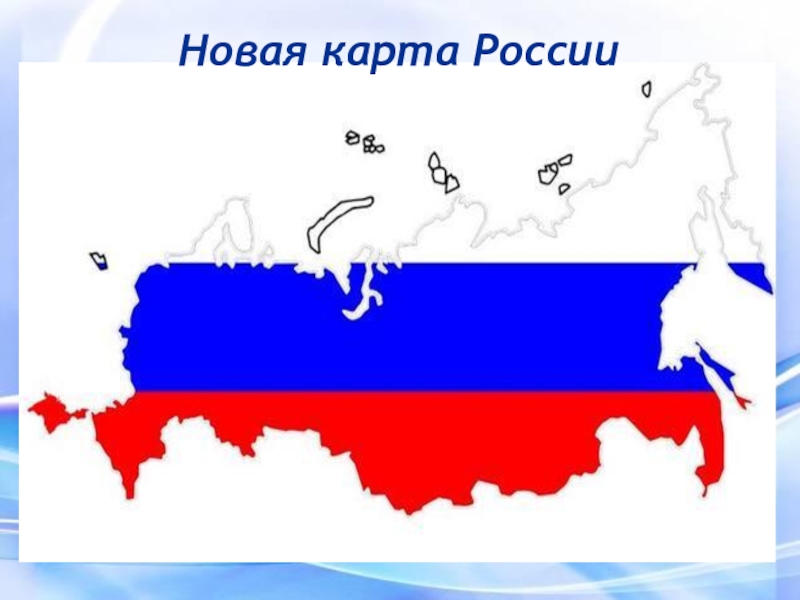 Новая карта России